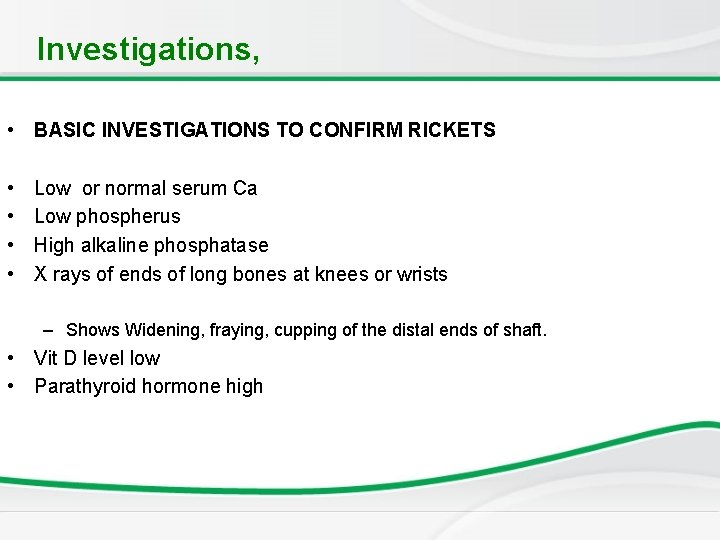 Investigations,

• BASIC INVESTIGATIONS TO CONFIRM RICKETS

• Low or normal serum Ca
• Low phospherus
• High alkaline phosphatase
• X rays of ends of long bones at knees or wrists

– Shows Widening, fraying, cupping of the distal ends of shaft.

• Vit D level low
• Parathyroid hormone high